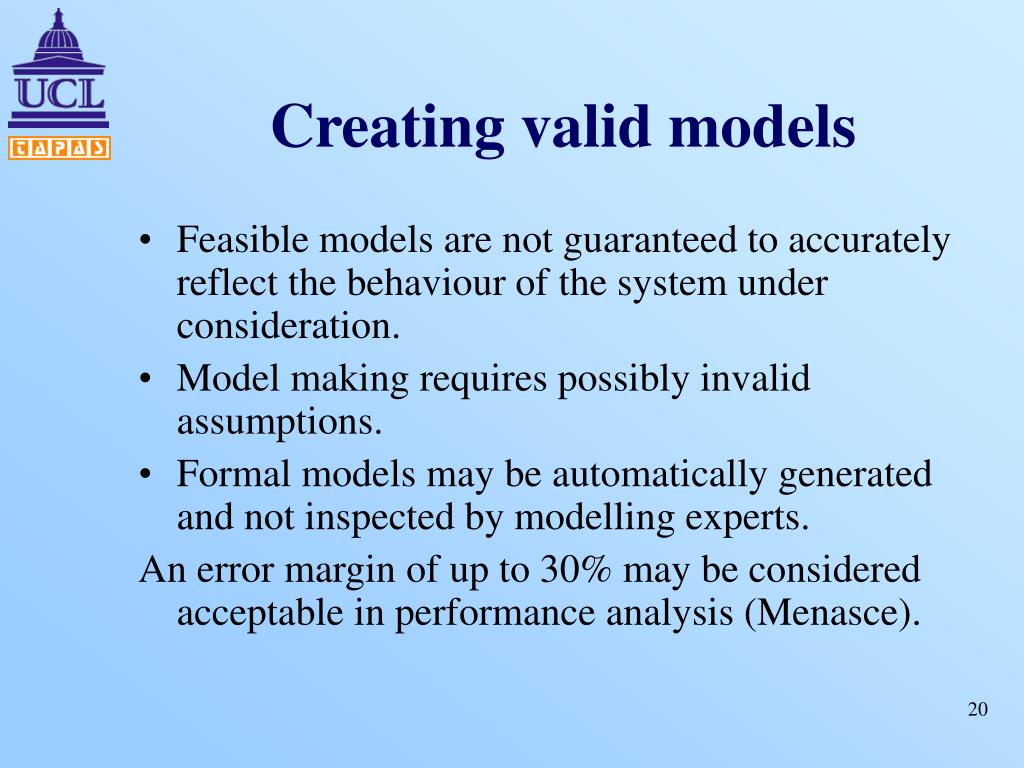 UCL
TAPAS

Creating valid models

• Feasible models are not guaranteed to accurately reflect the behaviour of the system under consideration.
• Model making requires possibly invalid assumptions.
• Formal models may be automatically generated and not inspected by modelling experts.

An error margin of up to 30% may be considered acceptable in performance analysis (Menasce).

20